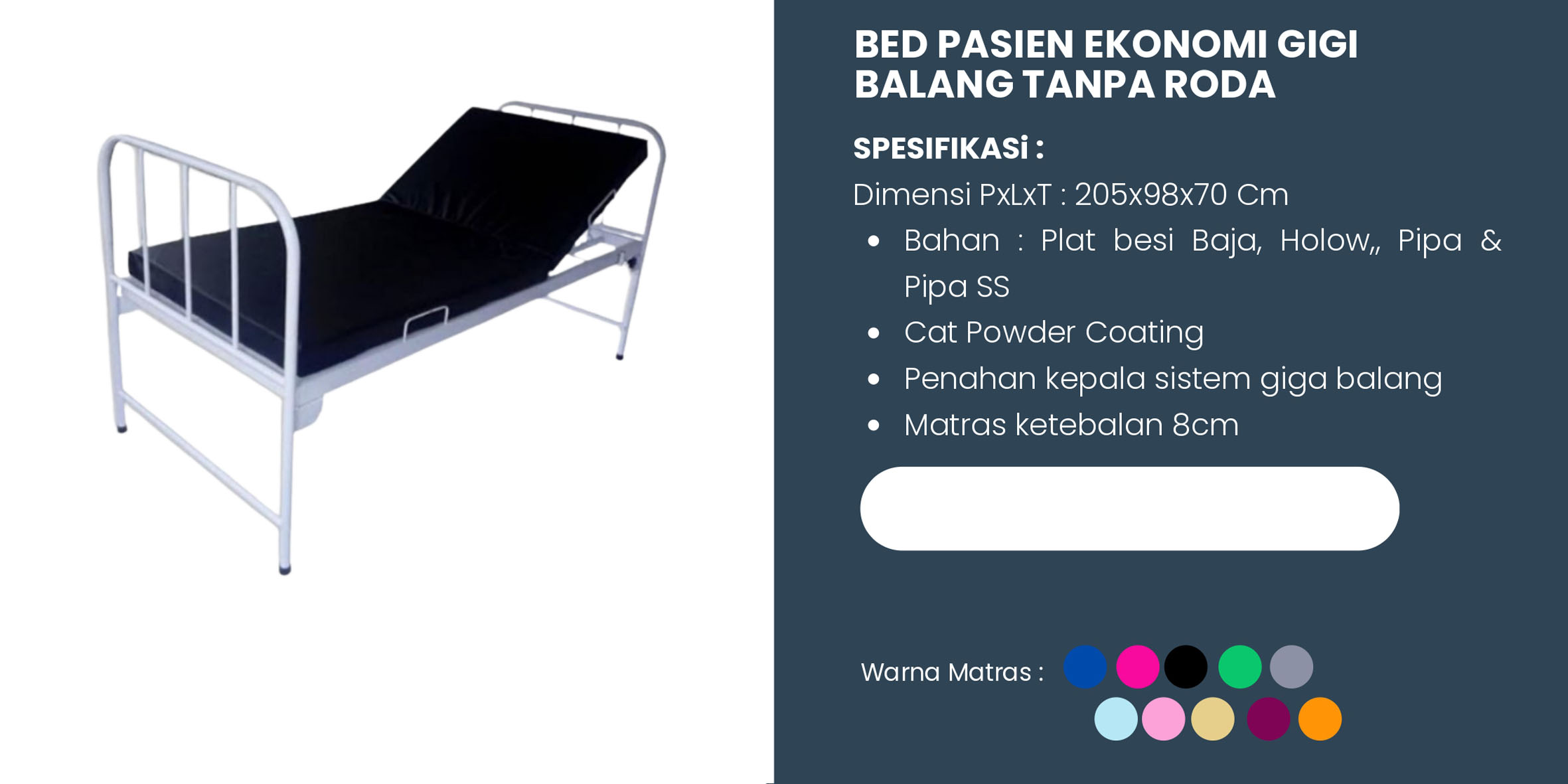 BED PASIEN EKONOMI GIGI BALANG TANPA RODA

SPESIFIKASi :

Dimensi PxLxT : 205x98x70 Cm

- Bahan : Plat besi Baja, Holow,, Pipa & Pipa SS
- Cat Powder Coating
- Penahan kepala sistem giga balang
- Matras ketebalan 8cm

Warna Matras :